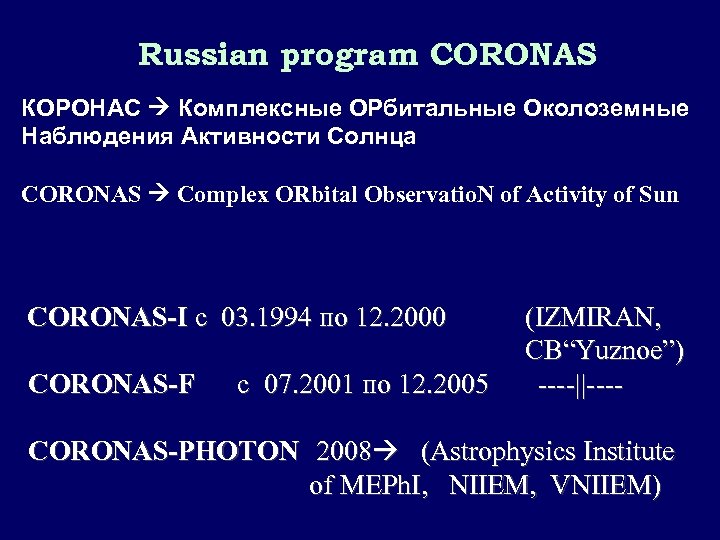 Russian program CORONAS

КОРОНАС → Комплексные ОРбитальные Околоземные Наблюдения Активности Солнца

CORONAS → Complex ORbital ObservatioN of Activity of Sun

CORONAS-I с 03.1994 по 12.2000 (IZMIRAN, CB“Yuznoe”)
CORONAS-F с 07.2001 по 12.2005 ----||----

CORONAS-PHOTON 2008→ (Astrophysics Institute of MEPhI, NIIEM, VNIIEM)